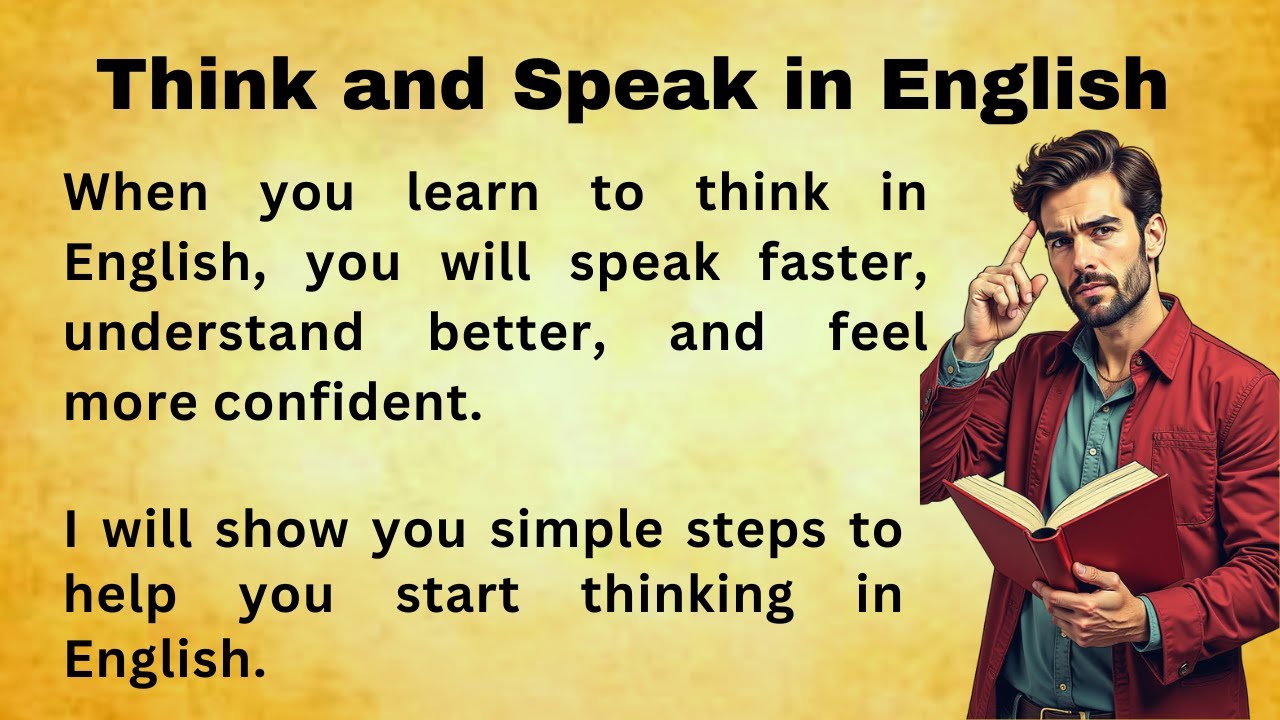 Think and Speak in English

When you learn to think in English, you will speak faster, understand better, and feel more confident.

I will show you simple steps to help you start thinking in English.